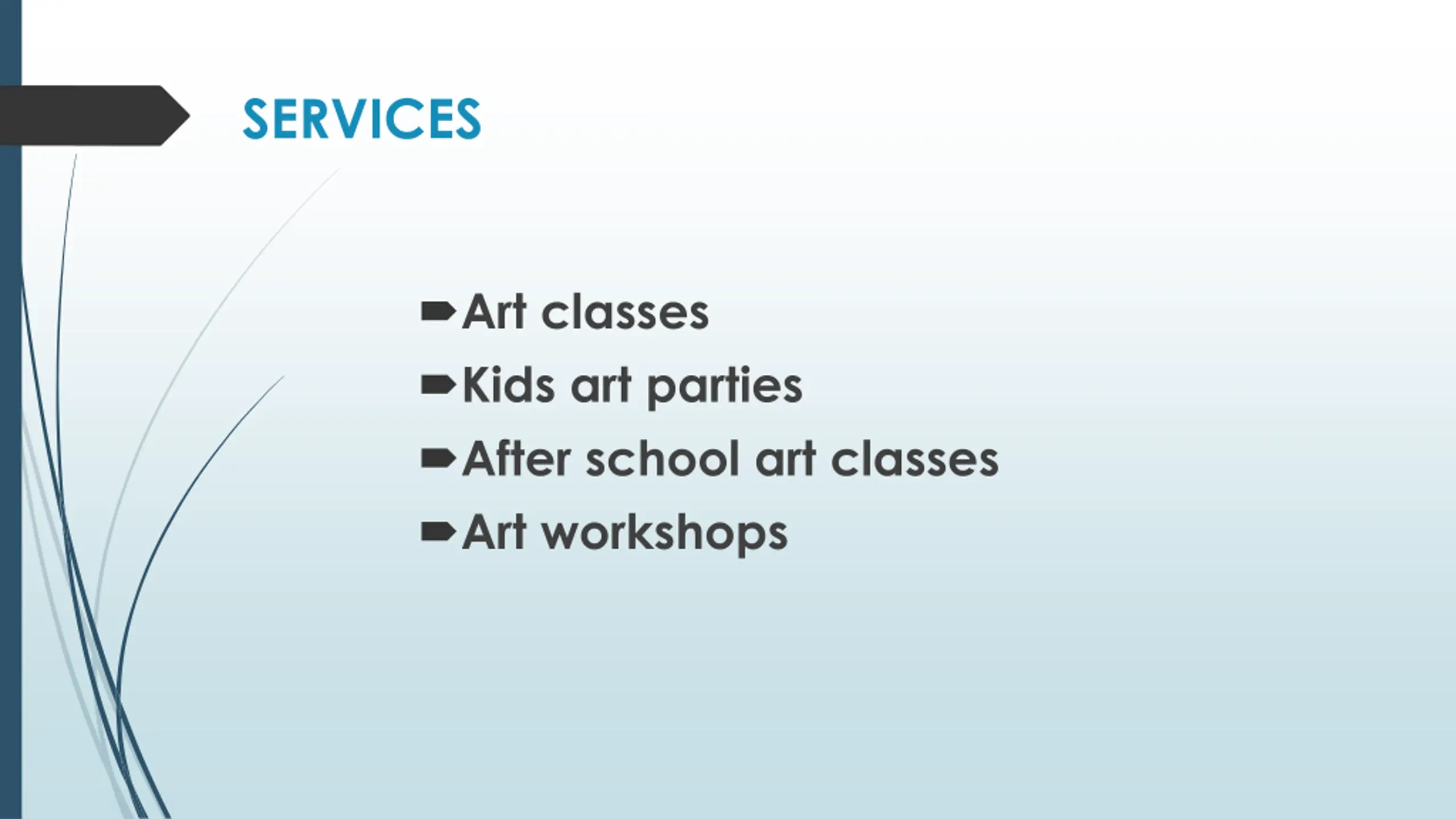 SERVICES

- Art classes
- Kids art parties
- After school art classes
- Art workshops